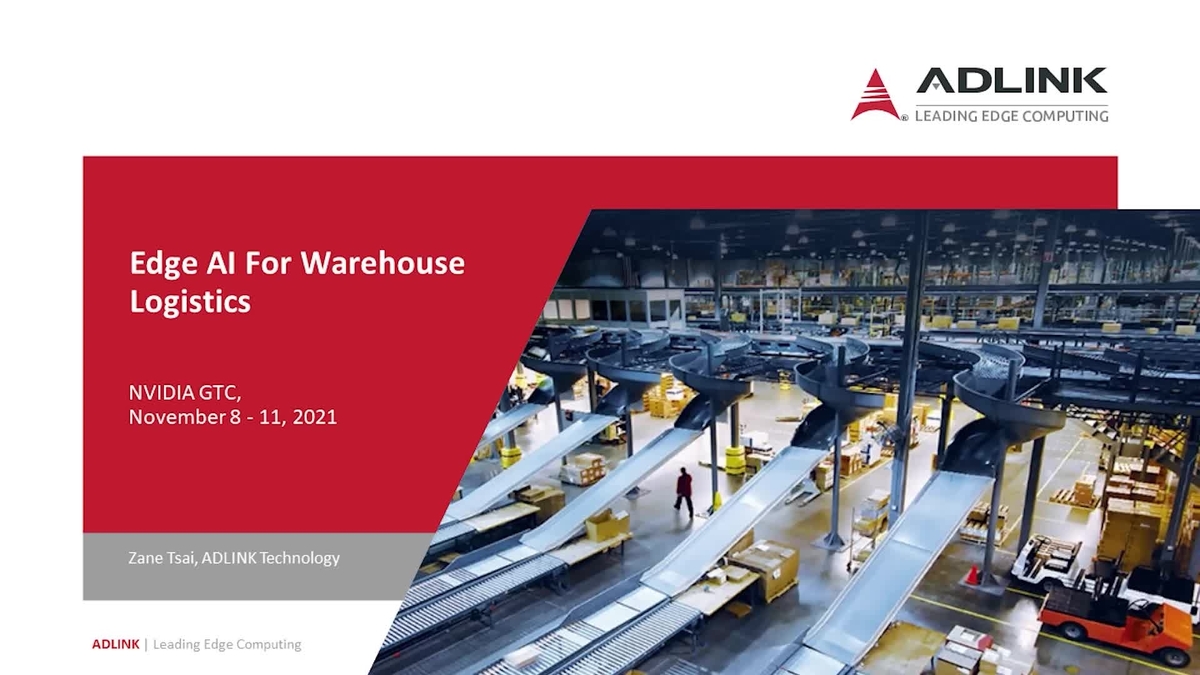 ADLINK
LEADING EDGE COMPUTING

Edge AI For Warehouse Logistics

NVIDIA GTC,
November 8 - 11, 2021

Zane Tsai, ADLINK Technology

ADLINK | Leading Edge Computing